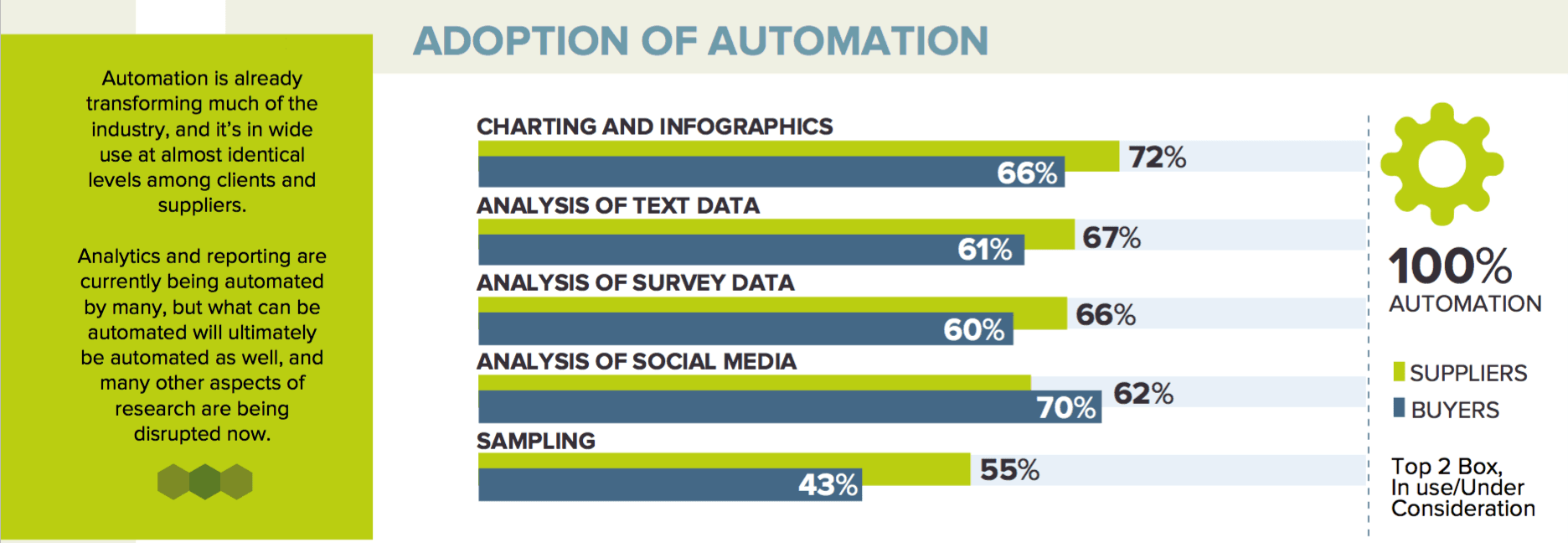 Automation is already transforming much of the industry, and it's in wide use at almost identical levels among clients and suppliers.

Analytics and reporting are currently being automated by many, but what can be automated will ultimately be automated as well, and many other aspects of research are being disrupted now.

ADOPTION OF AUTOMATION

CHARTING AND INFOGRAPHICS
72%
66%
ANALYSIS OF TEXT DATA
67%
61%
ANALYSIS OF SURVEY DATA
66%
60%
ANALYSIS OF SOCIAL MEDIA
62%
70%
SAMPLING
55%
43%

100%
AUTOMATION

SUPPLIERS
BUYERS

Top 2 Box, In use/Under Consideration